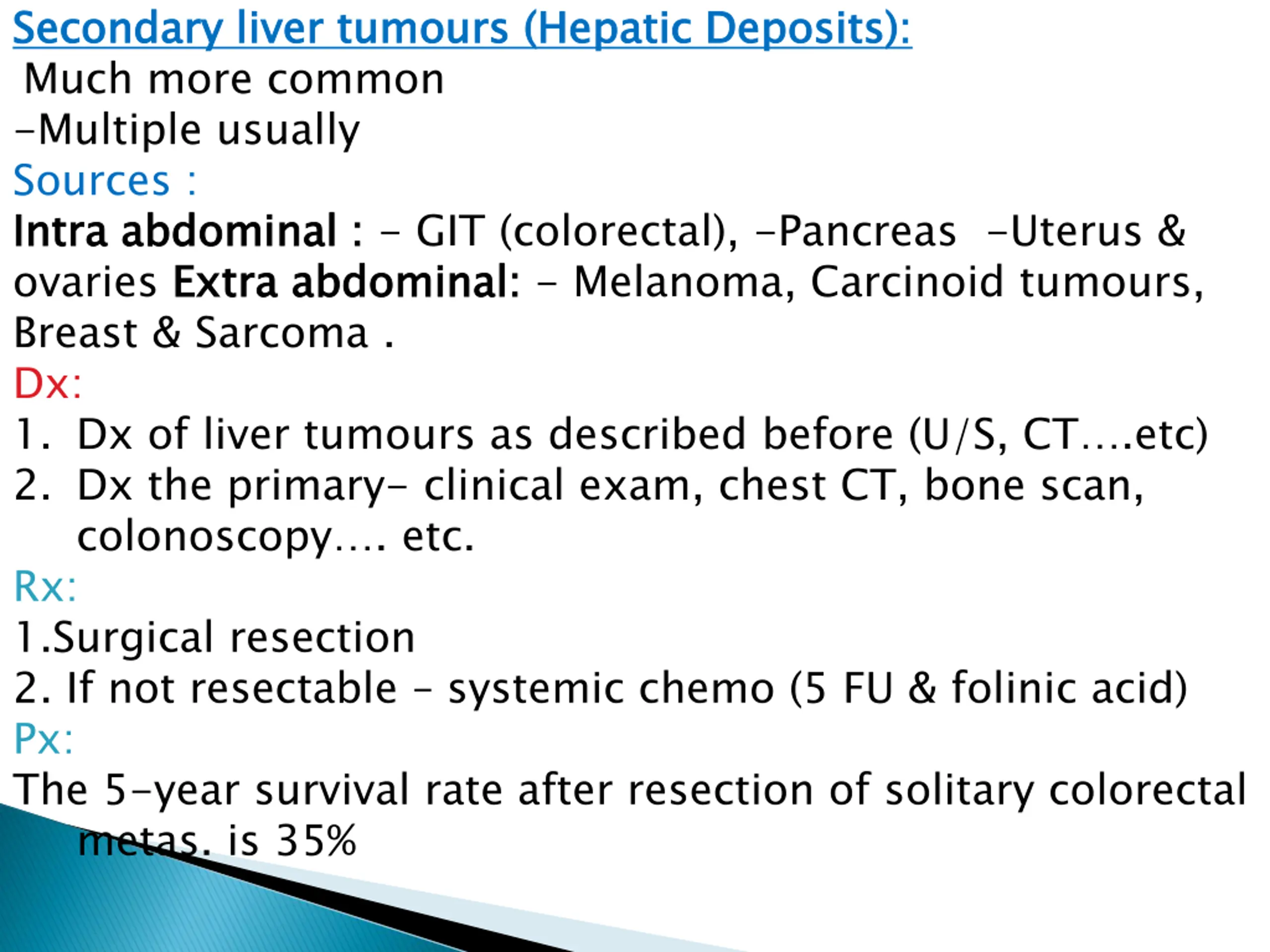 Secondary liver tumours (Hepatic Deposits):

Much more common

-Multiple usually

Sources :

Intra abdominal : - GIT (colorectal), -Pancreas -Uterus & ovaries Extra abdominal: - Melanoma, Carcinoid tumours, Breast & Sarcoma .

Dx:

1. Dx of liver tumours as described before (U/S, CT....etc)
2. Dx the primary- clinical exam, chest CT, bone scan, colonoscopy.... etc.

Rx:

1.Surgical resection

2. If not resectable - systemic chemo (5 FU & folinic acid)

Px:

The 5-year survival rate after resection of solitary colorectal metas. is 35%